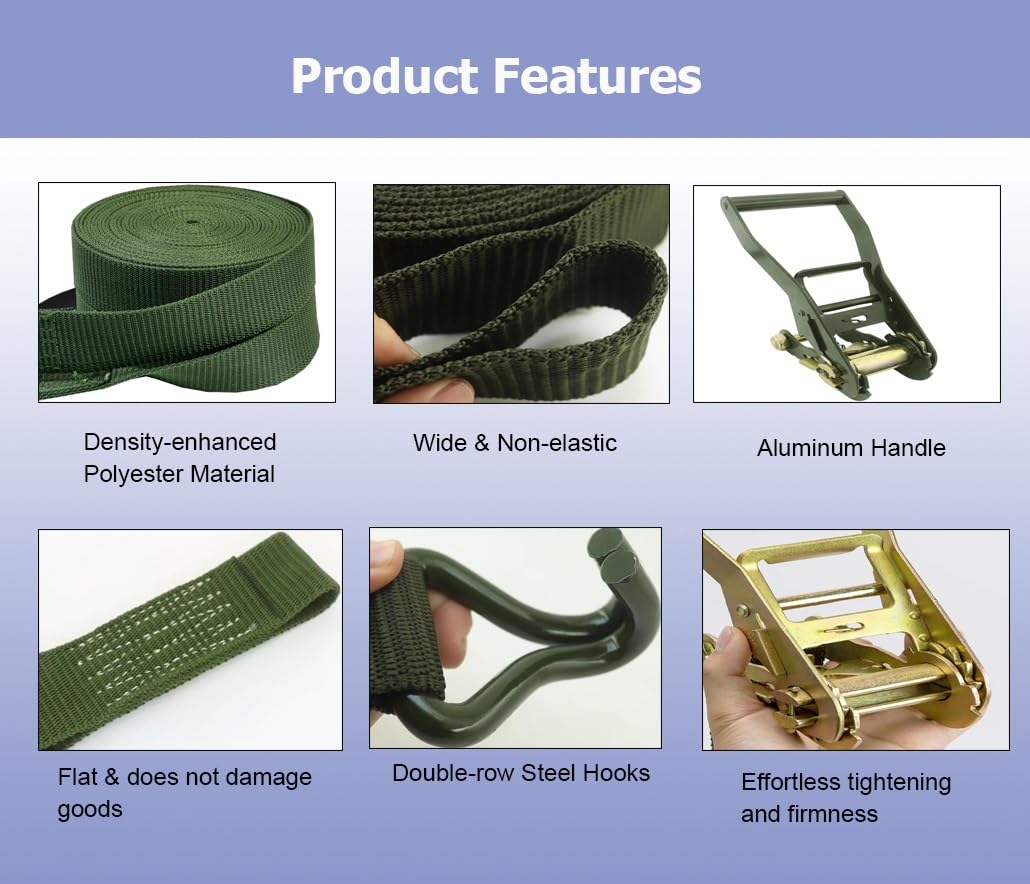 Product Features

Density-enhanced Polyester Material

Wide & Non-elastic

Aluminum Handle

Flat & does not damage goods

Double-row Steel Hooks

Effortless tightening and firmness